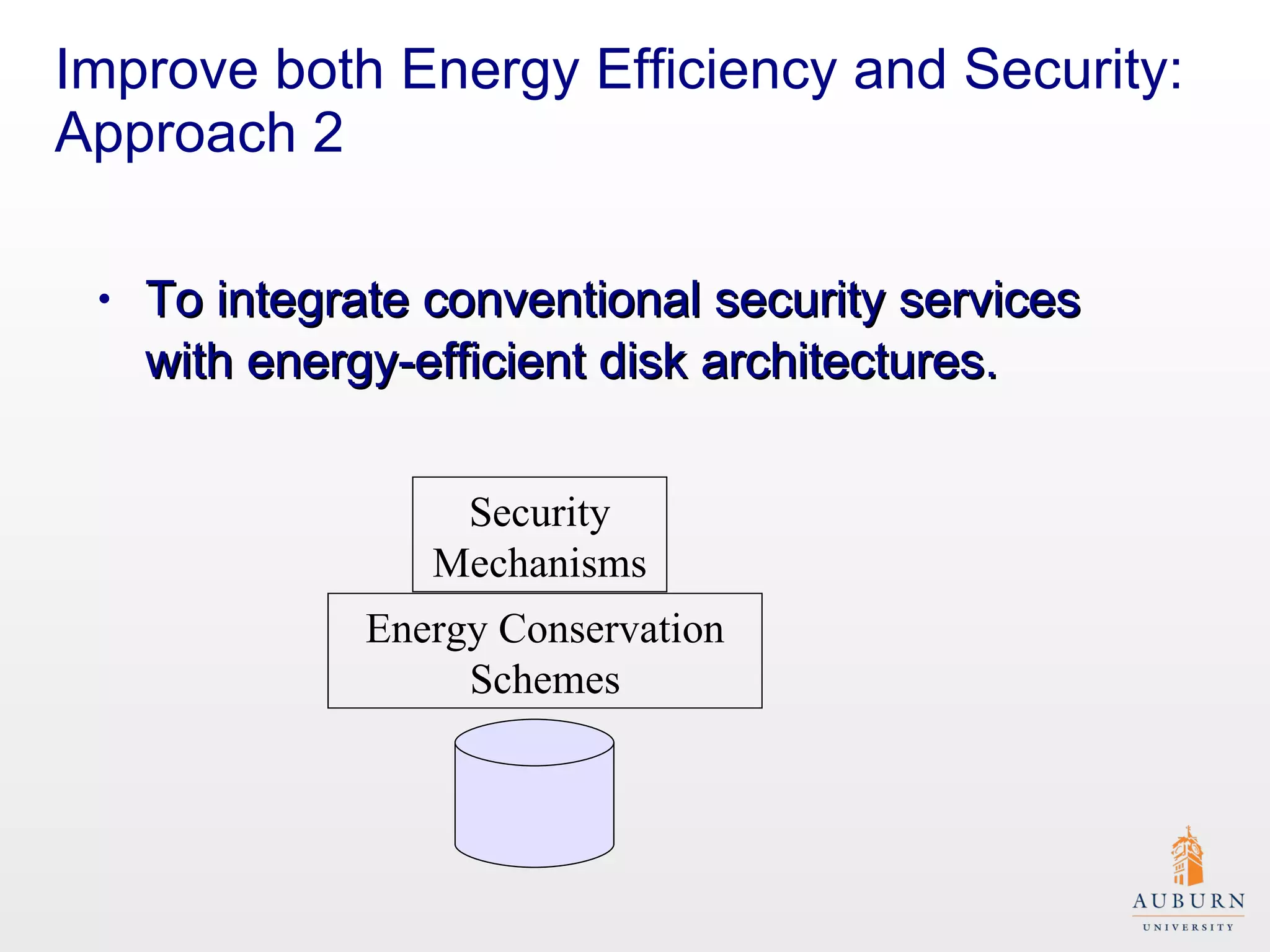 Improve both Energy Efficiency and Security: Approach 2

• To integrate conventional security services with energy-efficient disk architectures.

Security Mechanisms

Energy Conservation Schemes

AUBURN
UNIVERSITY